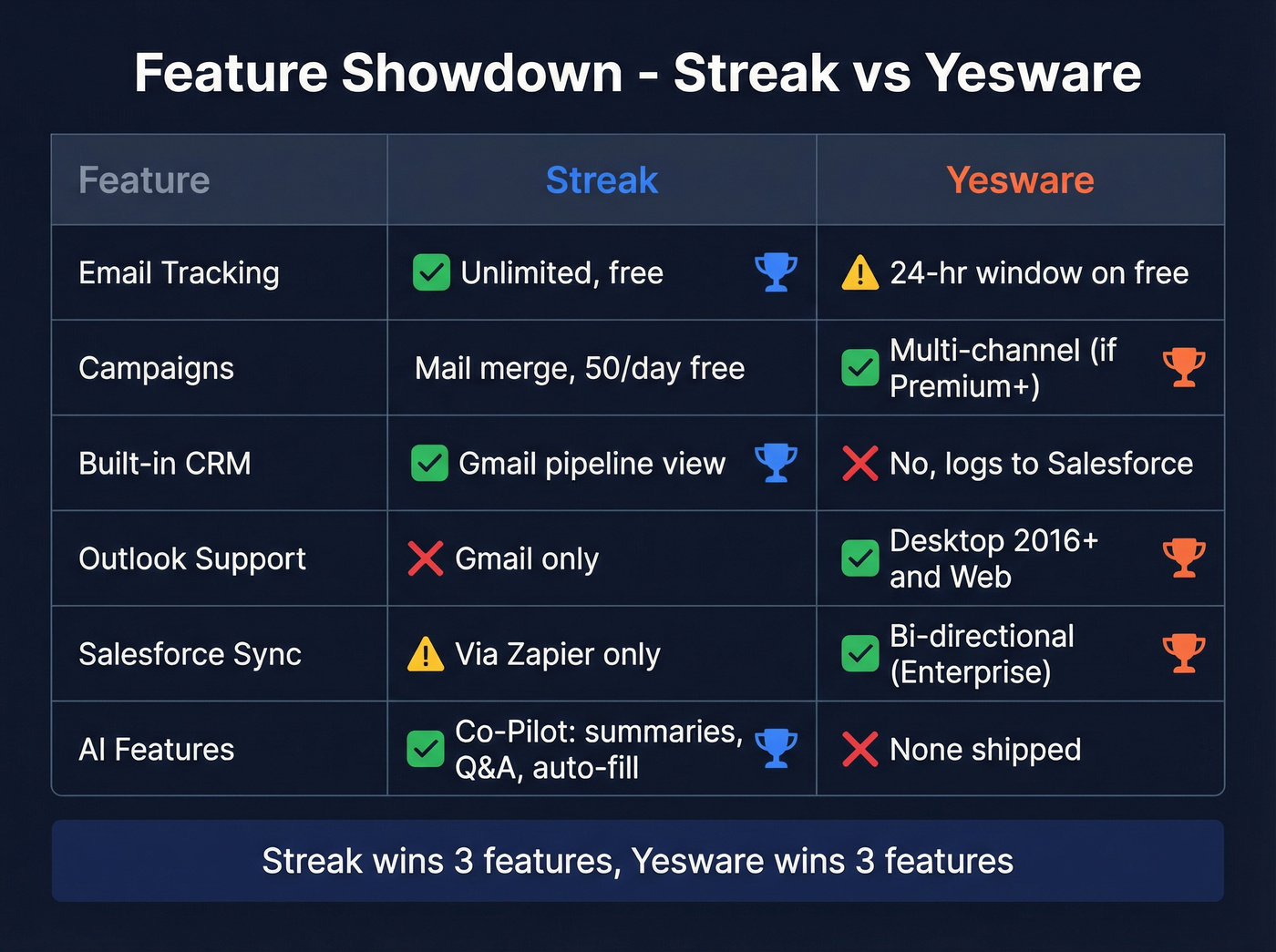 Feature Showdown - Streak vs Yesware

| Feature | Streak | Yesware |
|---|---|---|
| Email Tracking | Unlimited, free | 24-hr window on free |
| Campaigns | Mail merge, 50/day free | Multi-channel (if Premium+) |
| Built-in CRM | Gmail pipeline view | No, logs to Salesforce |
| Outlook Support | Gmail only | Desktop 2016+ and Web |
| Salesforce Sync | Via Zapier only | Bi-directional (Enterprise) |
| AI Features | Co-Pilot: summaries, Q&A, auto-fill | None shipped |

Streak wins 3 features, Yesware wins 3 features